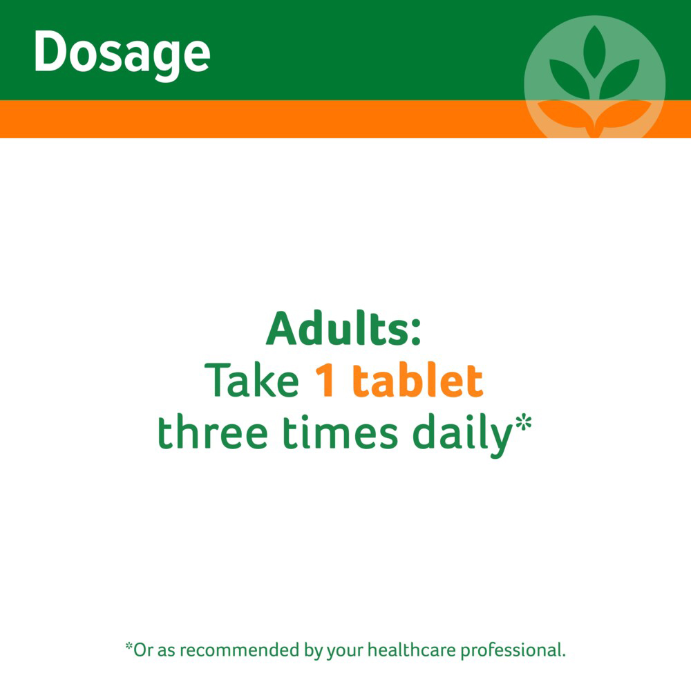 Dosage

Adults:
Take 1 tablet
three times daily*

*Or as recommended by your healthcare professional.